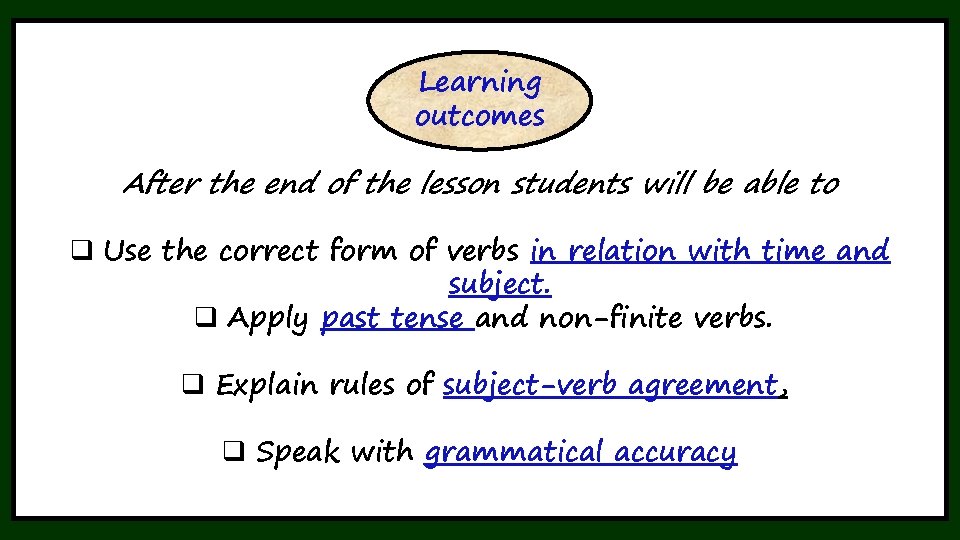 Learning outcomes

After the end of the lesson students will be able to

❑ Use the correct form of verbs in relation with time and subject.

❑ Apply past tense and non-finite verbs.

❑ Explain rules of subject-verb agreement,

❑ Speak with grammatical accuracy